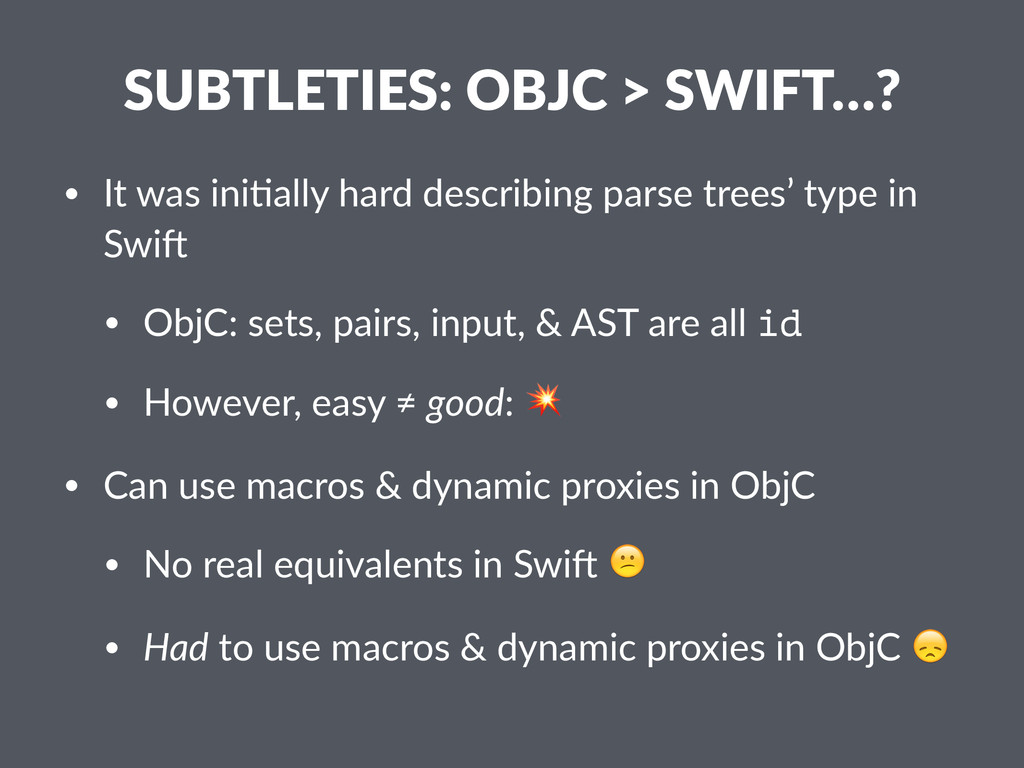 SUBTLETIES: OBJC > SWIFT…?

• It was initially hard describing parse trees' type in Swift

• ObjC: sets, pairs, input, & AST are all id

• However, easy ≠ good: 💥

• Can use macros & dynamic proxies in ObjC

• No real equivalents in Swift 😕

• Had to use macros & dynamic proxies in ObjC 😞